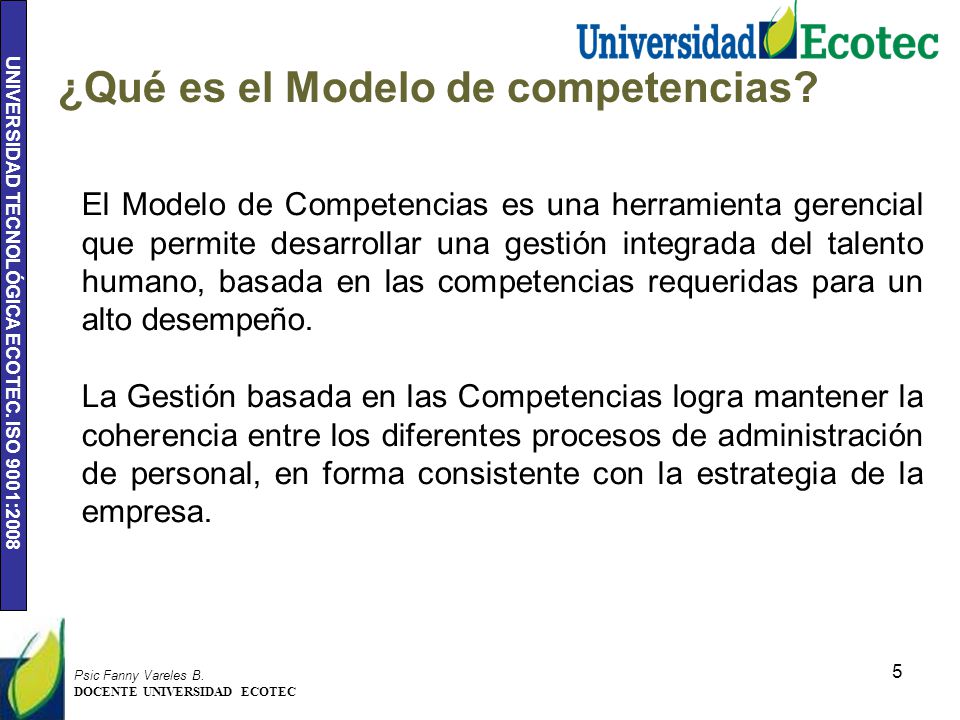 UNIVERSIDAD TECNOLÓGICA ECOTEC. ISO 9001:2008

Universidad Ecotec

¿Qué es el Modelo de competencias?

El Modelo de Competencias es una herramienta gerencial que permite desarrollar una gestión integrada del talento humano, basada en las competencias requeridas para un alto desempeño.

La Gestión basada en las Competencias logra mantener la coherencia entre los diferentes procesos de administración de personal, en forma consistente con la estrategia de la empresa.

Psic Fanny Vareles B.
DOCENTE UNIVERSIDAD ECOTEC

5